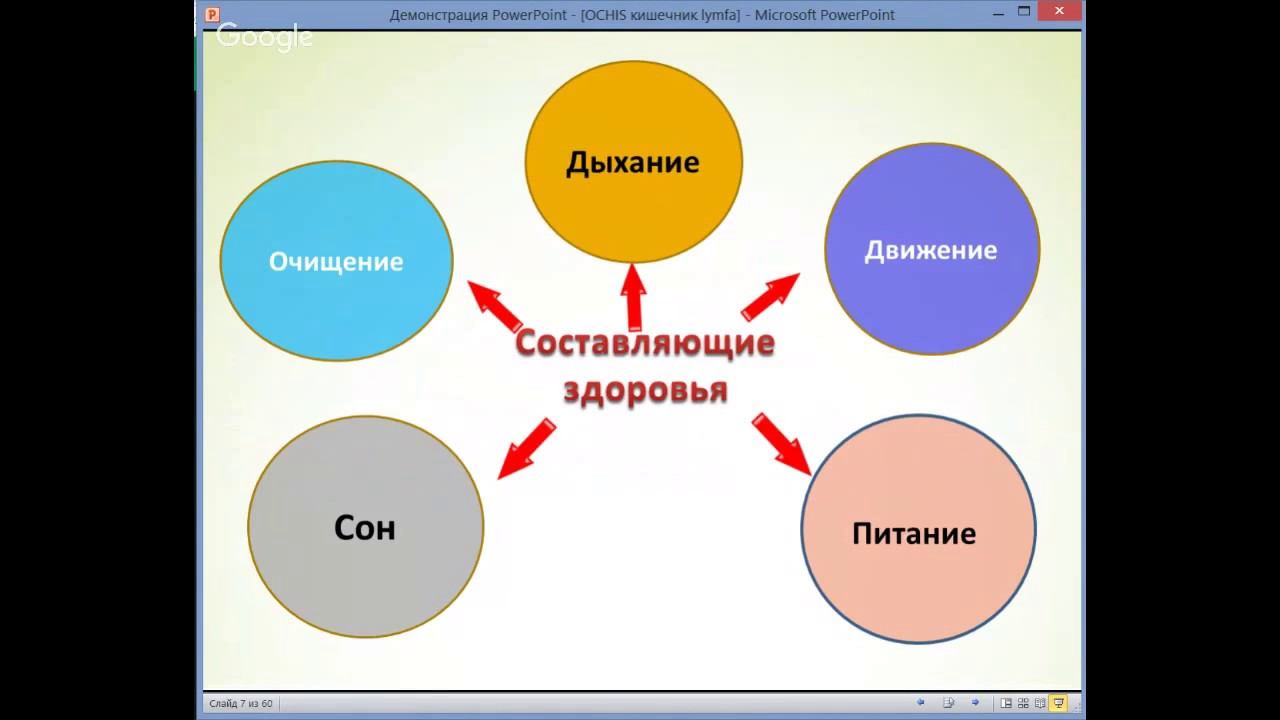 Демонстрация PowerPoint - [OCHIS кишечник lymfa] - Microsoft PowerPoint

Google

Дыхание

Очищение

Движение

Составляющие здоровья

Сон

Питание

Слайд 7 из 60